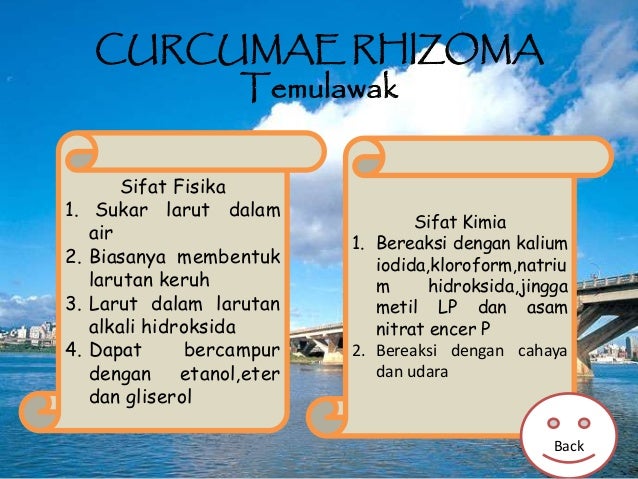 CURCUMAE RHIZOMA
Temulawak

Sifat Fisika
1. Sukar larut dalam air
2. Biasanya membentuk larutan keruh
3. Larut dalam larutan alkali hidroksida
4. Dapat bercampur dengan etanol,eter dan gliserol

Sifat Kimia
1. Bereaksi dengan kalium iodida,kloroform,natrium hidroksida,jingga metil LP dan asam nitrat encer P
2. Bereaksi dengan cahaya dan udara

Back